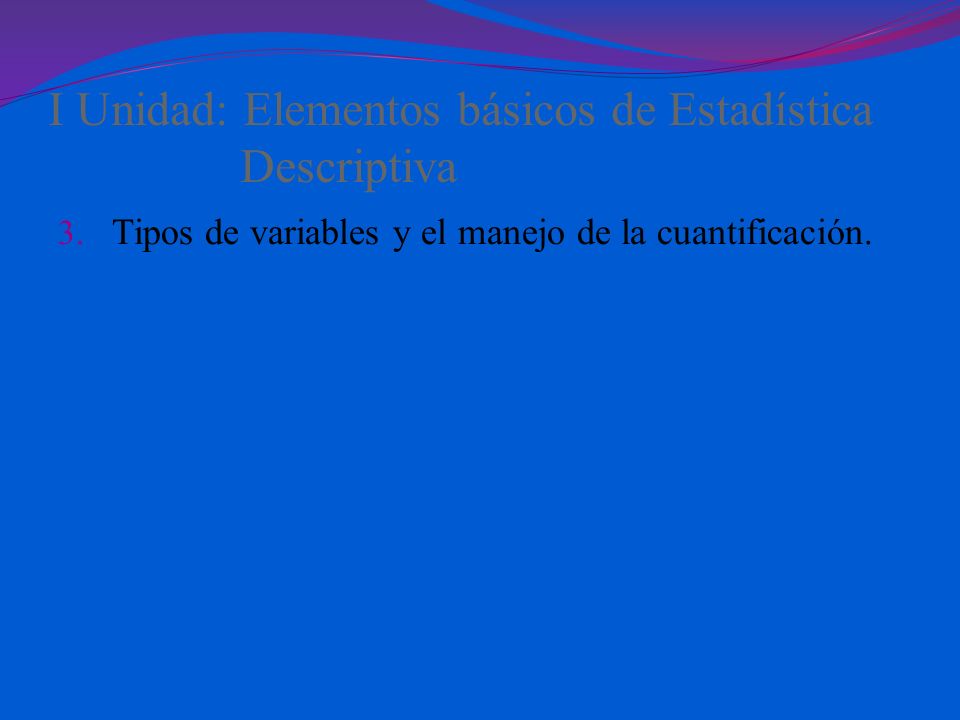 I Unidad: Elementos básicos de Estadística Descriptiva

3. Tipos de variables y el manejo de la cuantificación.